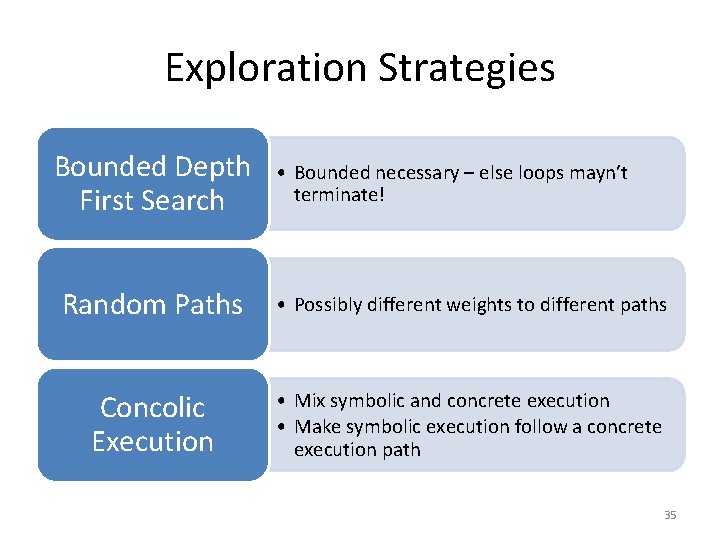 Exploration Strategies

Bounded Depth First Search

• Bounded necessary – else loops mayn't terminate!

Random Paths

• Possibly different weights to different paths

Concolic Execution

• Mix symbolic and concrete execution
• Make symbolic execution follow a concrete execution path

35